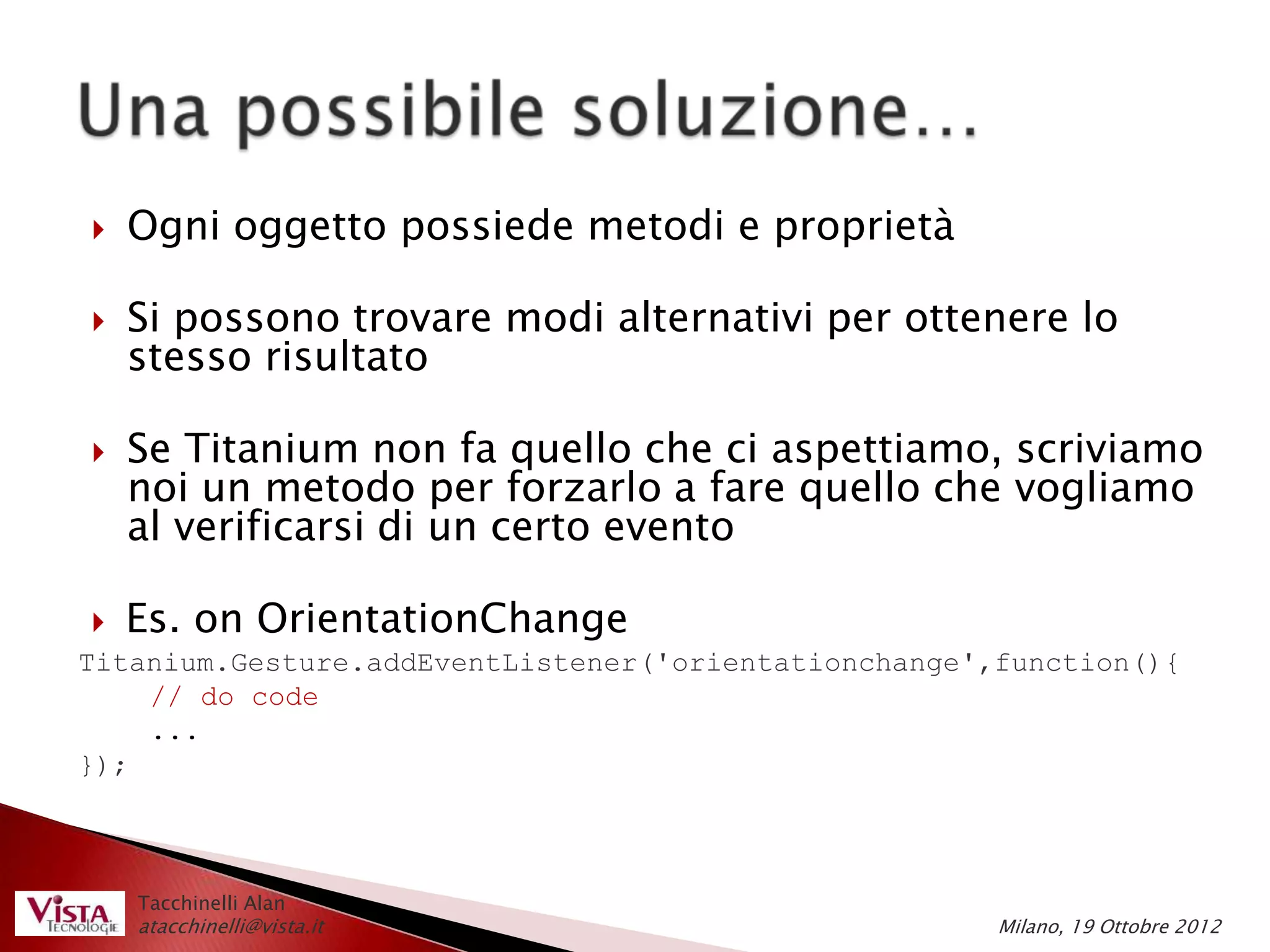 Una possibile soluzione…

Ogni oggetto possiede metodi e proprietà

Si possono trovare modi alternativi per ottenere lo stesso risultato

Se Titanium non fa quello che ci aspettiamo, scriviamo noi un metodo per forzarlo a fare quello che vogliamo al verificarsi di un certo evento

Es. on OrientationChange

Titanium.Gesture.addEventListener('orientationchange',function(){
// do code
...
});

VISTA TECNOLOGIE
Tacchinelli Alan
atacchinelli@vista.it

Milano, 19 Ottobre 2012